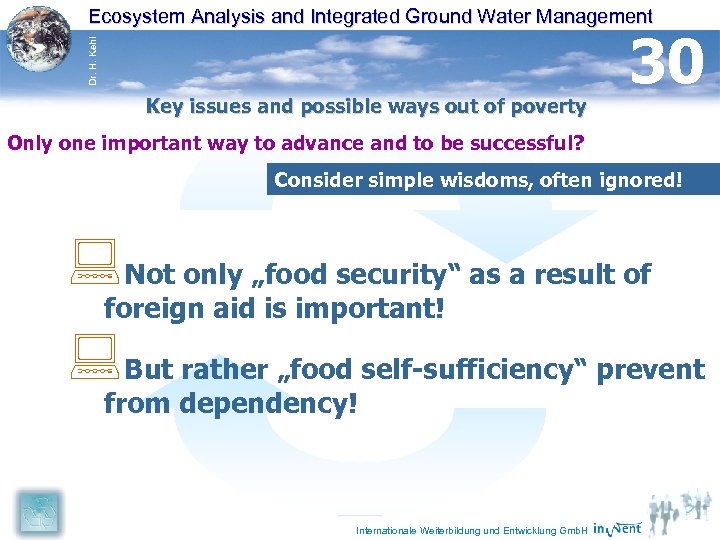 Ecosystem Analysis and Integrated Ground Water Management

Dr. H. Kehl

30

Key issues and possible ways out of poverty

Only one important way to advance and to be successful?

Consider simple wisdoms, often ignored!

Not only „food security“ as a result of foreign aid is important!

But rather „food self-sufficiency“ prevent from dependency!

Internationale Weiterbildung und Entwicklung GmbH inWent